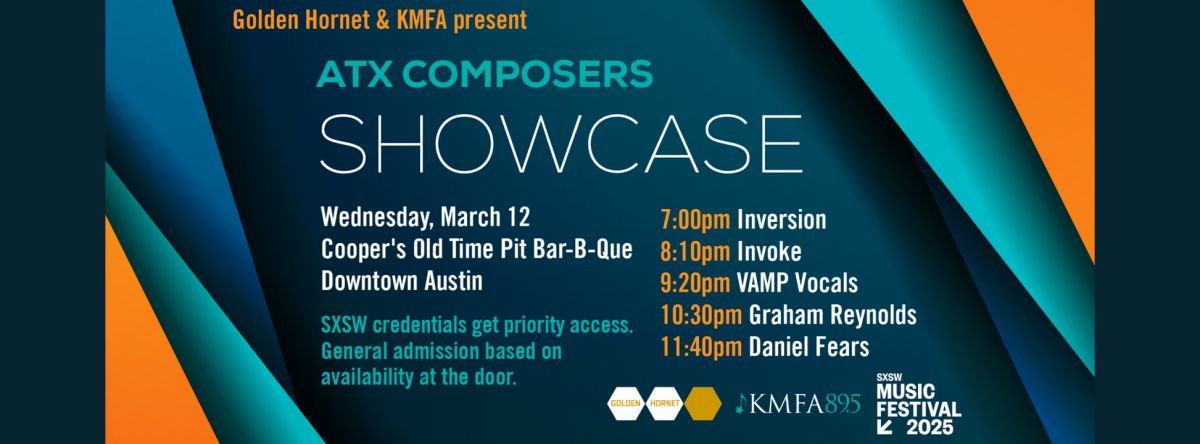 Golden Hornet & KMFA present

ATX COMPOSERS
SHOWCASE

Wednesday, March 12
Cooper's Old Time Pit Bar-B-Que
Downtown Austin

SXSW credentials get priority access. General admission based on availability at the door.

7:00pm Inversion
8:10pm Invoke
9:20pm VAMP Vocals
10:30pm Graham Reynolds
11:40pm Daniel Fears

GOLDEN HORNET

KMFA 89.5

SXSW MUSIC FESTIVAL 2025